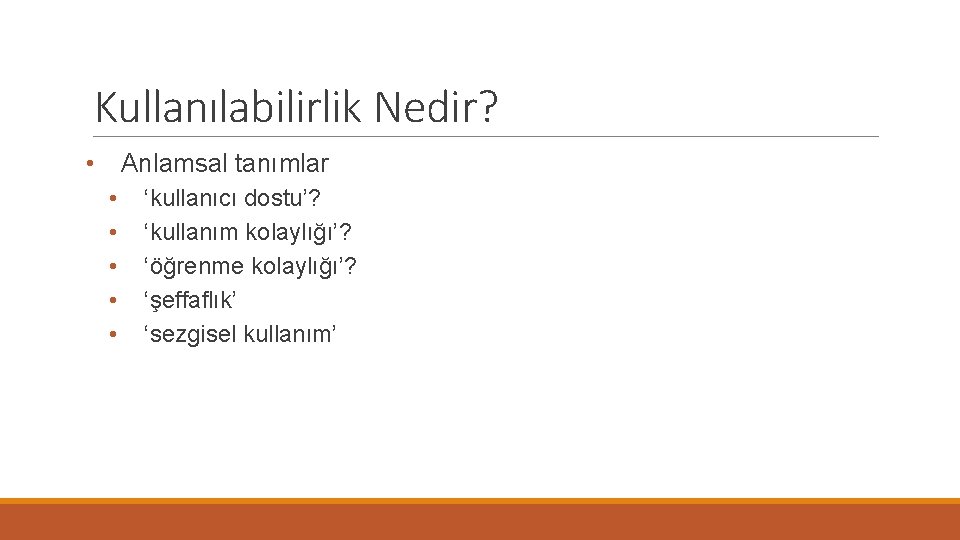 Kullanılabilirlik Nedir?

• Anlamsal tanımlar
  • ‘kullanıcı dostu’?
  • ‘kullanım kolaylığı’?
  • ‘öğrenme kolaylığı’?
  • ‘şeffaflık’
  • ‘sezgisel kullanım’